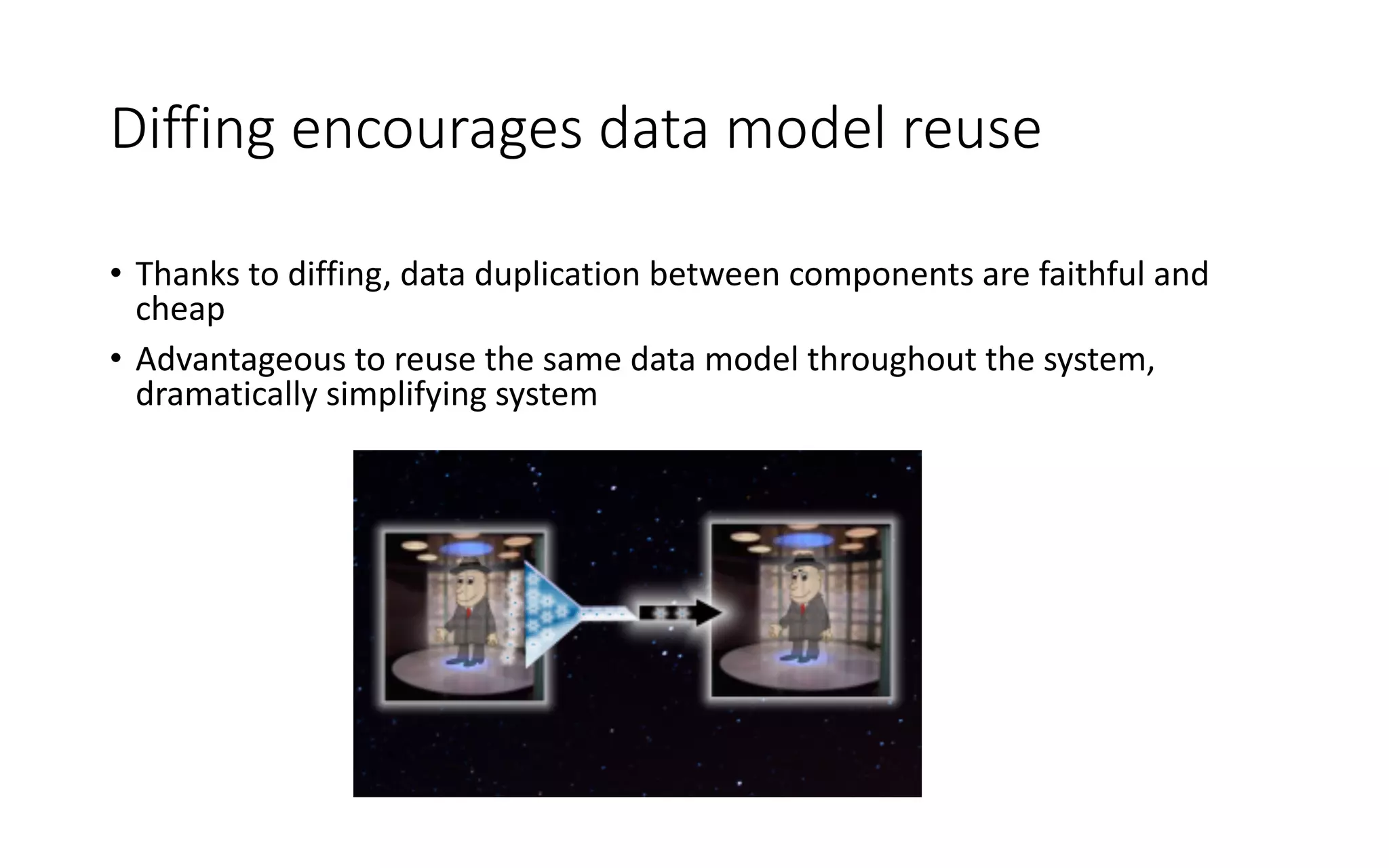 Diffing encourages data model reuse

• Thanks to diffing, data duplication between components are faithful and cheap

• Advantageous to reuse the same data model throughout the system, dramatically simplifying system